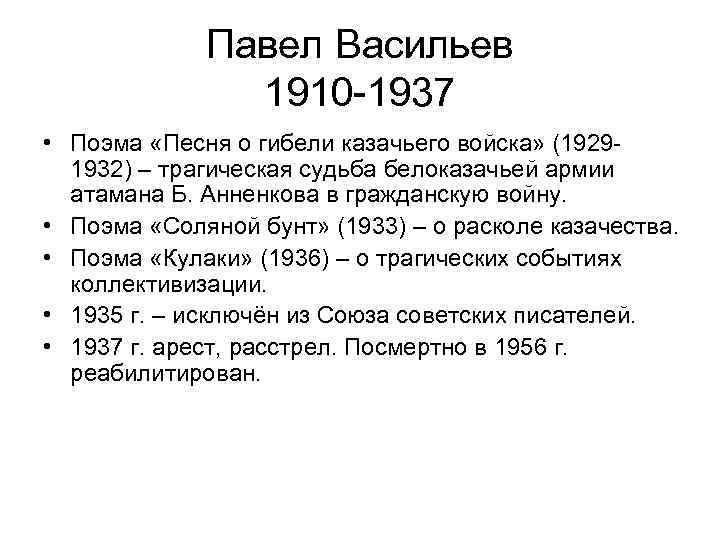 Павел Васильев
1910-1937

• Поэма «Песня о гибели казачьего войска» (1929-1932) – трагическая судьба белоказачьей армии атамана Б. Анненкова в гражданскую войну.
• Поэма «Соляной бунт» (1933) – о расколе казачества.
• Поэма «Кулаки» (1936) – о трагических событиях коллективизации.
• 1935 г. – исключён из Союза советских писателей.
• 1937 г. арест, расстрел. Посмертно в 1956 г. реабилитирован.